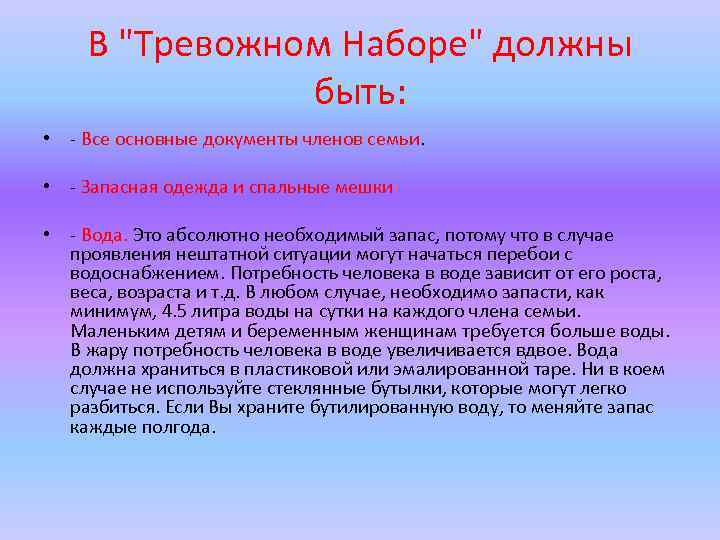 В "Тревожном Наборе" должны быть:

• - Все основные документы членов семьи.

• - Запасная одежда и спальные мешки

• - Вода. Это абсолютно необходимый запас, потому что в случае проявления нештатной ситуации могут начаться перебои с водоснабжением. Потребность человека в воде зависит от его роста, веса, возраста и т.д. В любом случае, необходимо запасти, как минимум, 4.5 литра воды на сутки на каждого члена семьи. Маленьким детям и беременным женщинам требуется больше воды. В жару потребность человека в воде увеличивается вдвое. Вода должна храниться в пластиковой или эмалированной таре. Ни в коем случае не используйте стеклянные бутылки, которые могут легко разбиться. Если Вы храните бутилированную воду, то меняйте запас каждые полгода.